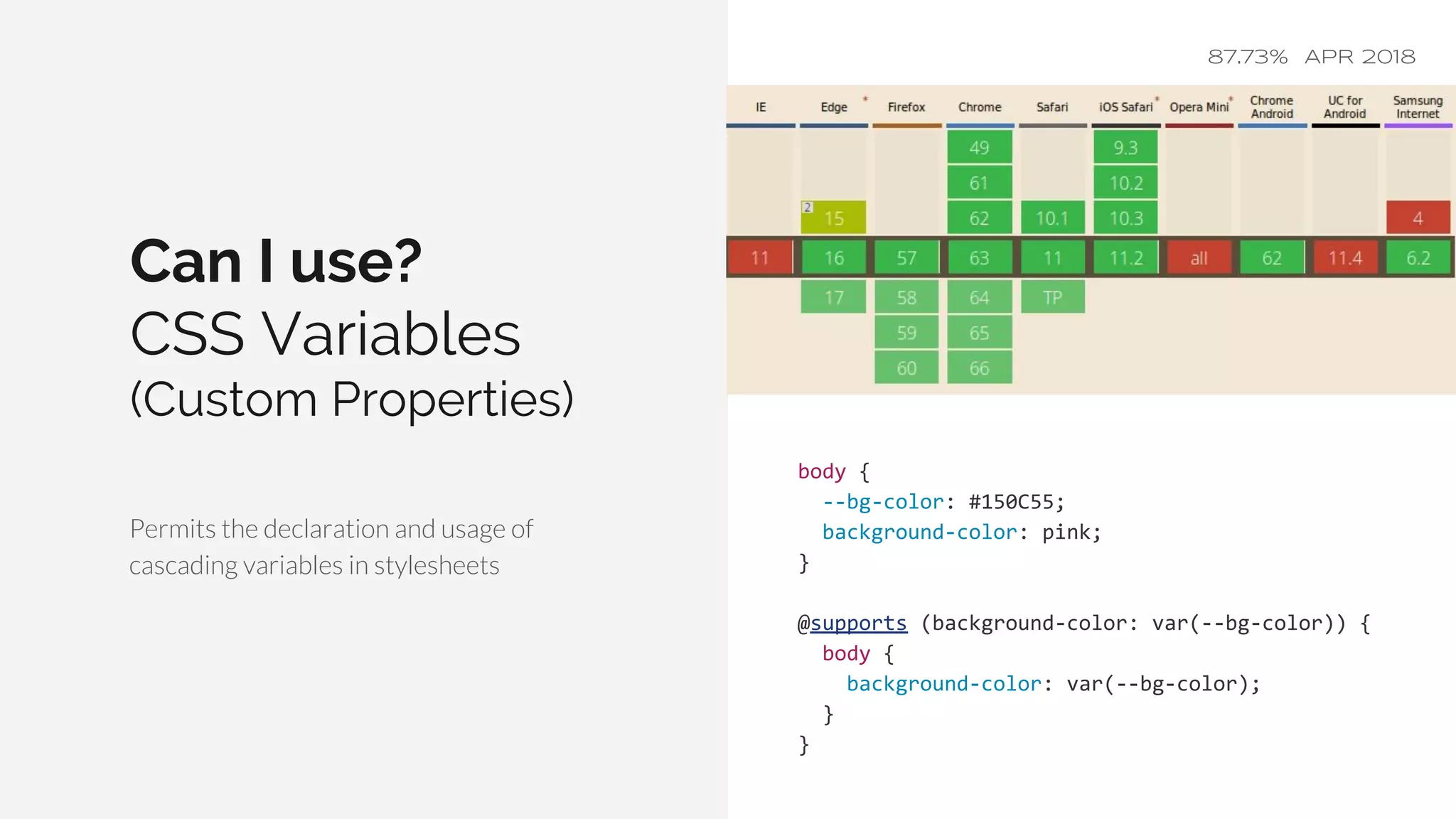 Can I use?
CSS Variables
(Custom Properties)

Permits the declaration and usage of cascading variables in stylesheets

87.73% APR 2018

| IE | Edge * | Firefox | Chrome | Safari | iOS Safari * | Opera Mini * | Chrome Android | UC for Android | Samsung Internet |
|---|---|---|---|---|---|---|---|---|---|
| | | | 49 | | 9.3 | | | | |
| | | | 61 | | 10.2 | | | | |
| | 2 15 | | 62 | 10.1 | 10.3 | | | | 4 |
| 11 | 16 | 57 | 63 | 11 | 11.2 | all | 62 | 11.4 | 6.2 |
| | 17 | 58 | 64 | TP | | | | | |
| | | 59 | 65 | | | | | | |
| | | 60 | 66 | | | | | | |

body {
  --bg-color: #150C55;
  background-color: pink;
}

@supports (background-color: var(--bg-color)) {
  body {
    background-color: var(--bg-color);
  }
}